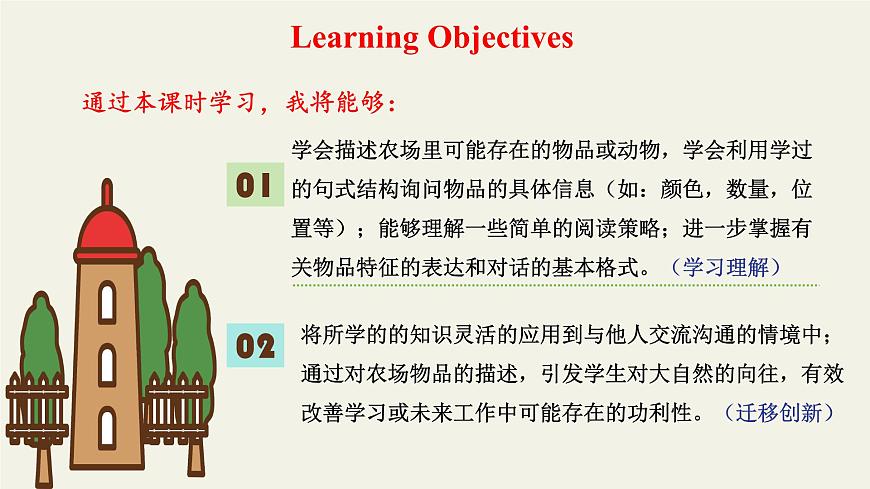 Learning Objectives

通过本课时学习，我将能够：

01

学会描述农场里可能存在的物品或动物，学会利用学过的句式结构询问物品的具体信息（如：颜色，数量，位置等）；能够理解一些简单的阅读策略；进一步掌握有关物品特征的表达和对话的基本格式。（学习理解）

02

将所学的的知识灵活的应用到与他人交流沟通的情境中；通过对农场物品的描述，引发学生对大自然的向往，有效改善学习或未来工作中可能存在的功利性。（迁移创新）